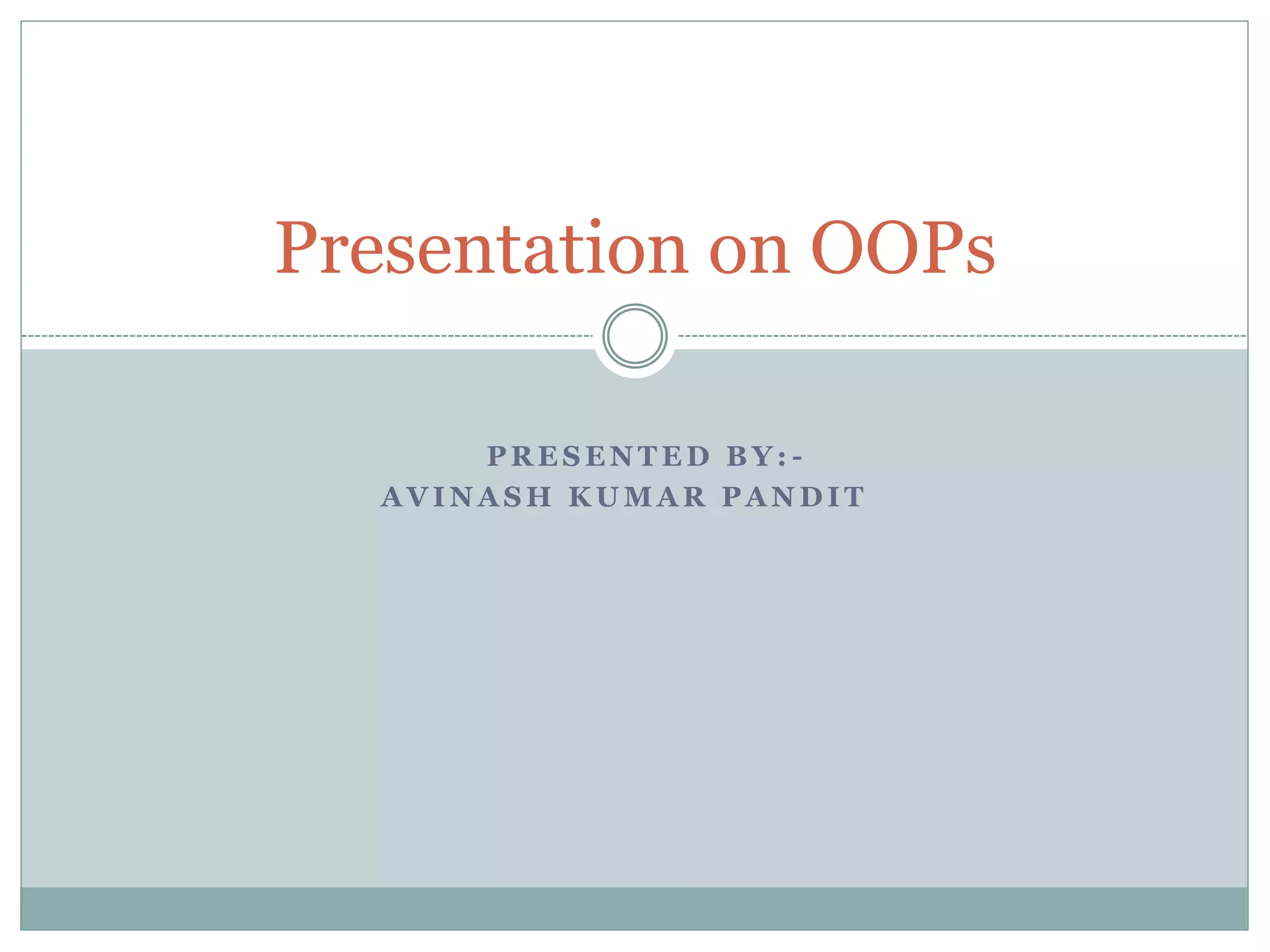 Presentation on OOPs

PRESENTED BY:-
AVINASH KUMAR PANDIT